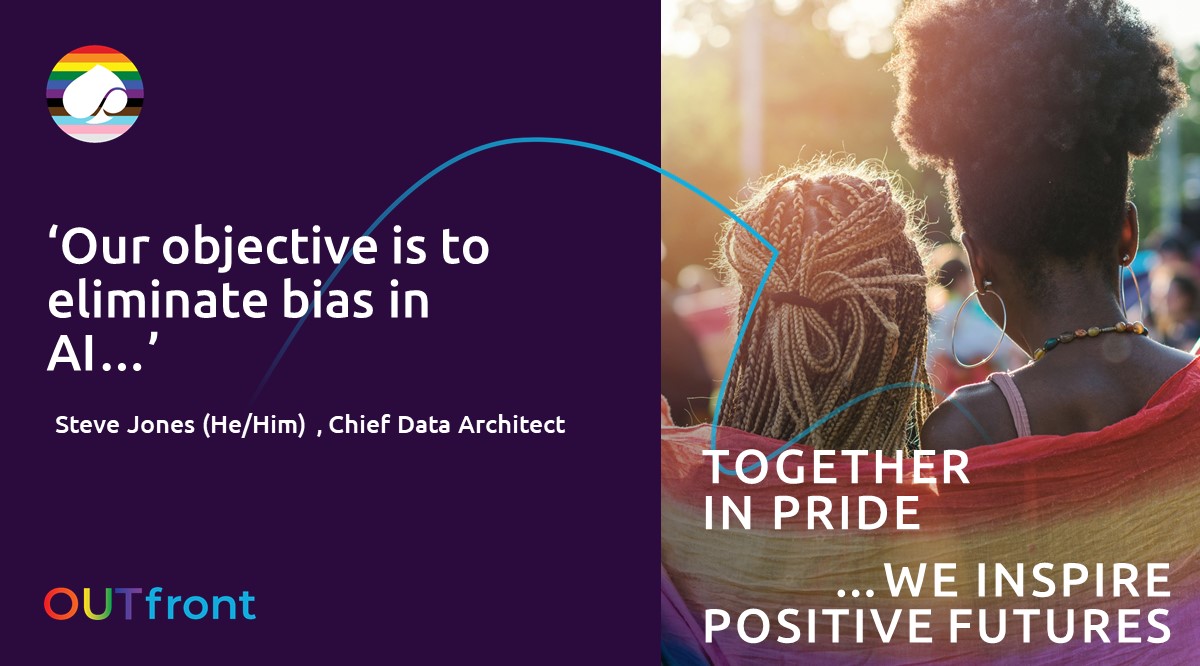 ‘Our objective is to eliminate bias in AI…’

Steve Jones (He/Him) , Chief Data Architect

OUTfront

TOGETHER IN PRIDE

…WE INSPIRE POSITIVE FUTURES